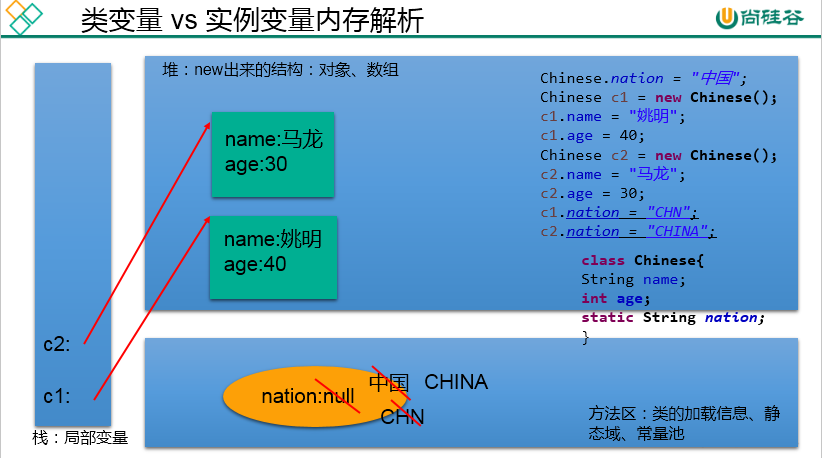 类变量 vs 实例变量内存解析

尚硅谷

堆：new出来的结构：对象、数组

name:马龙
age:30

name:姚明
age:40

Chinese.nation = "中国";
Chinese c1 = new Chinese();
c1.name = "姚明";
c1.age = 40;
Chinese c2 = new Chinese();
c2.name = "马龙";
c2.age = 30;
c1.nation = "CHN";
c2.nation = "CHINA";

class Chinese{
String name;
int age;
static String nation;
}

c2:

c1:

栈：局部变量

nation:null

中国 CHINA

CHN

方法区：类的加载信息、静态域、常量池